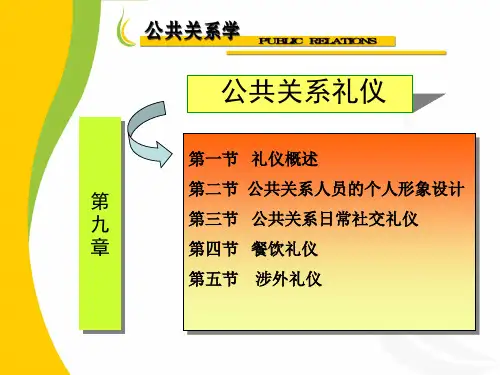 公共关系学
PUBLIC RELATIONS

公共关系礼仪

第九章

第一节 礼仪概述
第二节 公共关系人员的个人形象设计
第三节 公共关系日常社交礼仪
第四节 餐饮礼仪
第五节 涉外礼仪